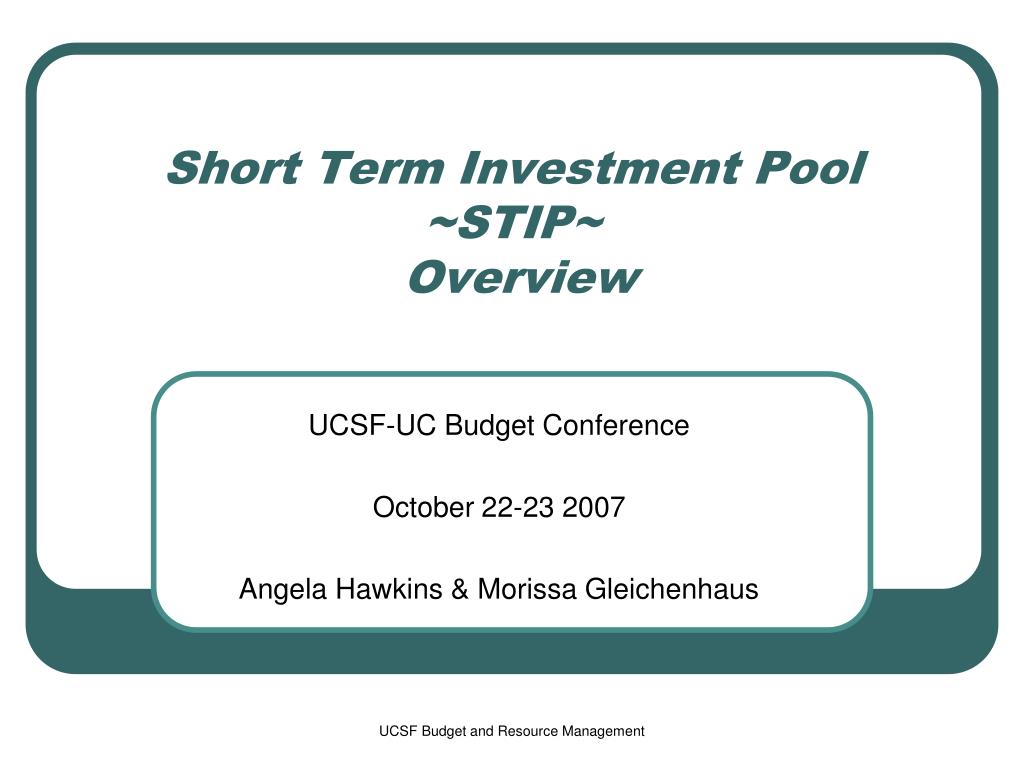 Short Term Investment Pool
~STIP~
Overview

UCSF-UC Budget Conference

October 22-23 2007

Angela Hawkins & Morissa Gleichenhaus

UCSF Budget and Resource Management